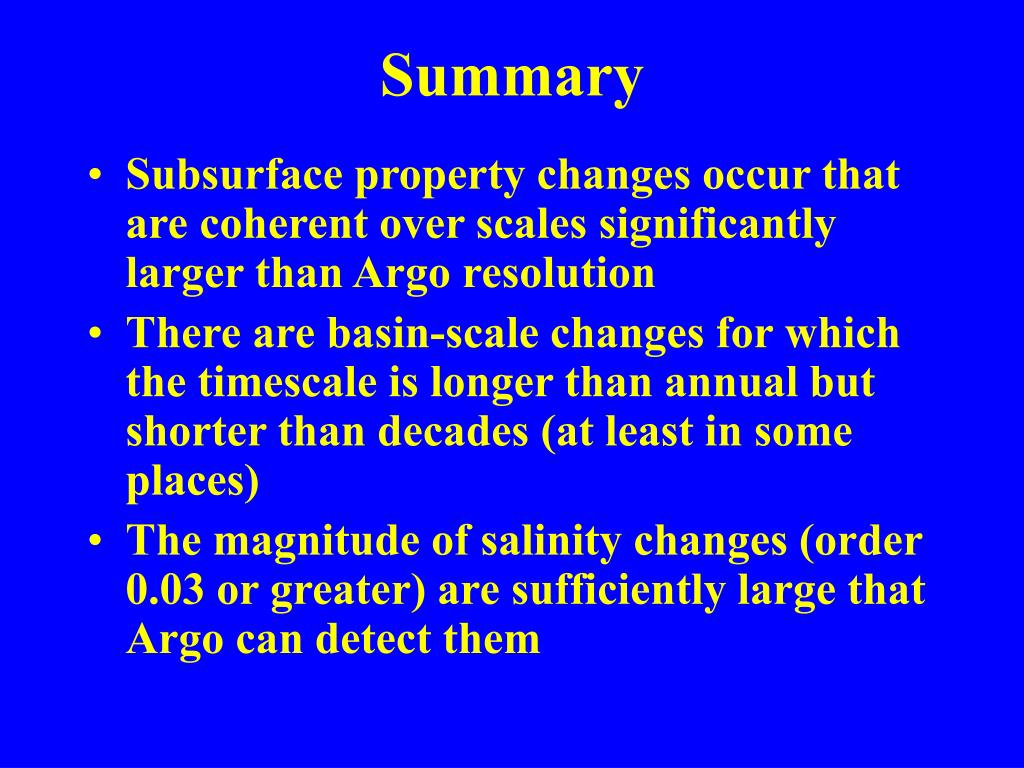 Summary

• Subsurface property changes occur that are coherent over scales significantly larger than Argo resolution
• There are basin-scale changes for which the timescale is longer than annual but shorter than decades (at least in some places)
• The magnitude of salinity changes (order 0.03 or greater) are sufficiently large that Argo can detect them